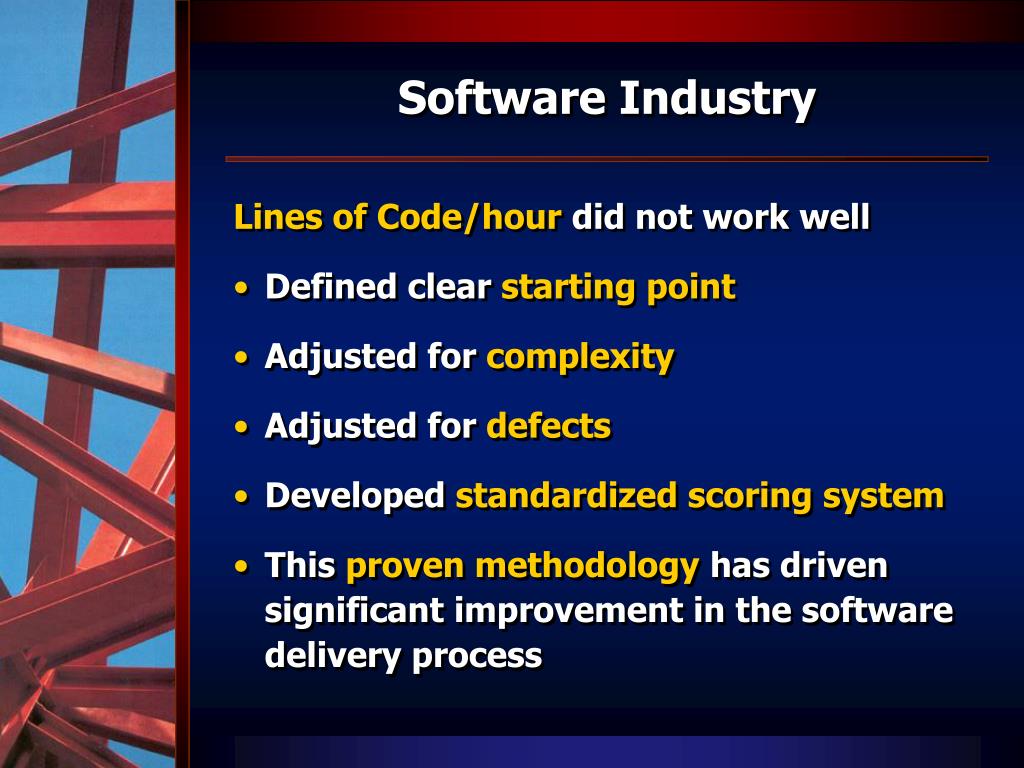 Software Industry

Lines of Code/hour did not work well

• Defined clear starting point

• Adjusted for complexity

• Adjusted for defects

• Developed standardized scoring system

• This proven methodology has driven significant improvement in the software delivery process